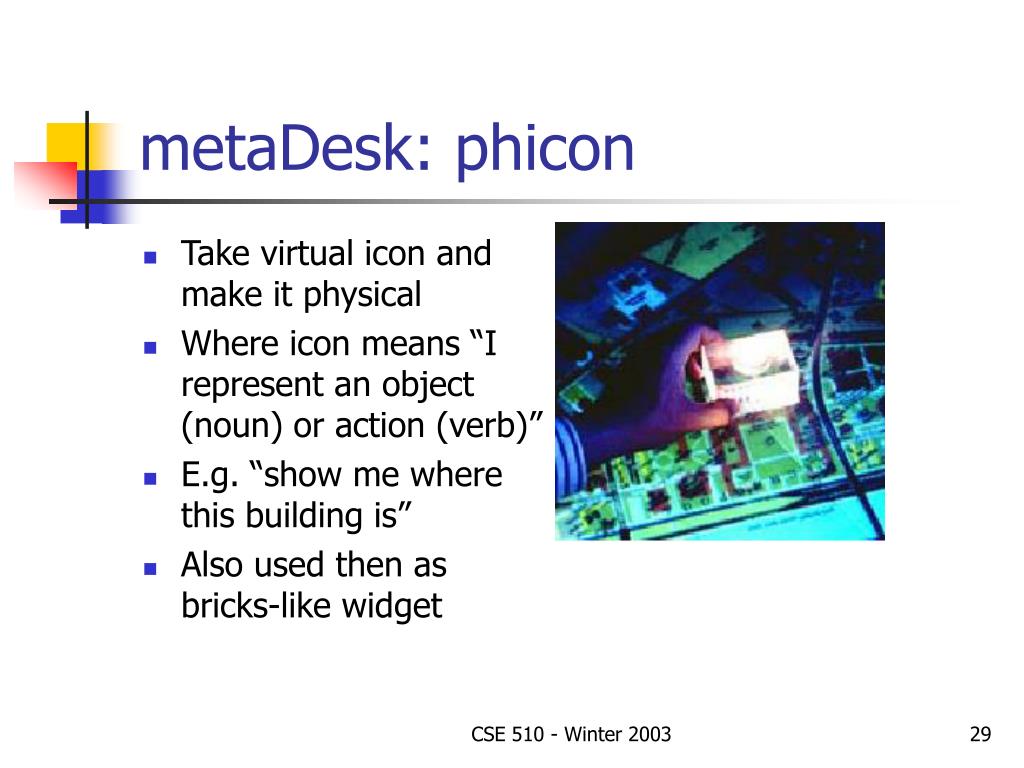 metaDesk: phicon

- Take virtual icon and make it physical
- Where icon means “I represent an object (noun) or action (verb)”
- E.g. “show me where this building is”
- Also used then as bricks-like widget

CSE 510 - Winter 2003

29